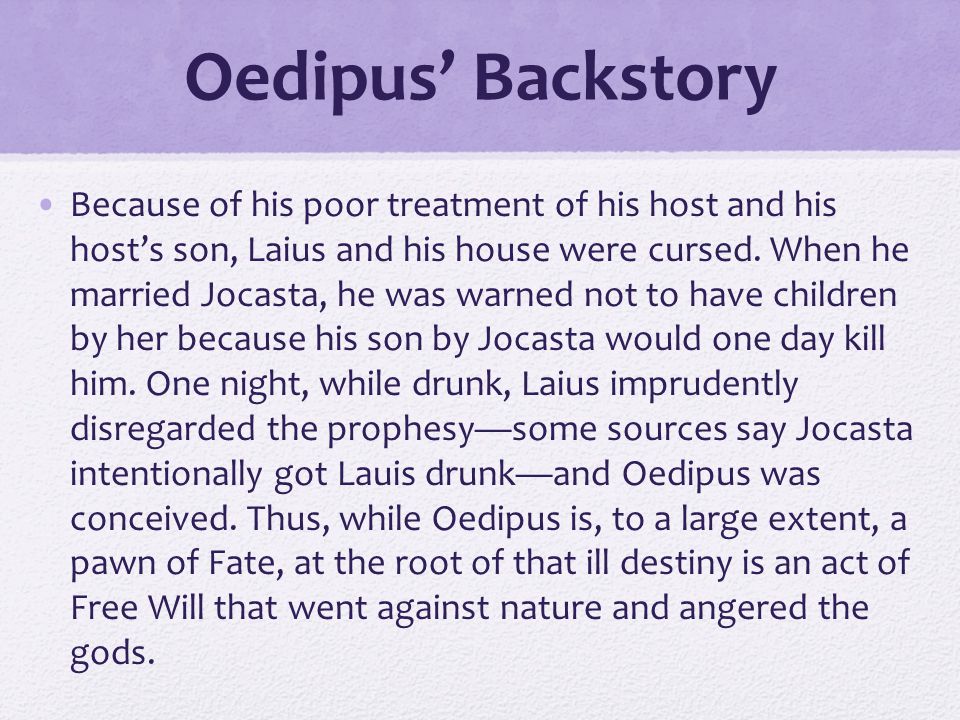 Oedipus' Backstory

• Because of his poor treatment of his host and his host's son, Laius and his house were cursed. When he married Jocasta, he was warned not to have children by her because his son by Jocasta would one day kill him. One night, while drunk, Laius imprudently disregarded the prophesy—some sources say Jocasta intentionally got Lauis drunk—and Oedipus was conceived. Thus, while Oedipus is, to a large extent, a pawn of Fate, at the root of that ill destiny is an act of Free Will that went against nature and angered the gods.